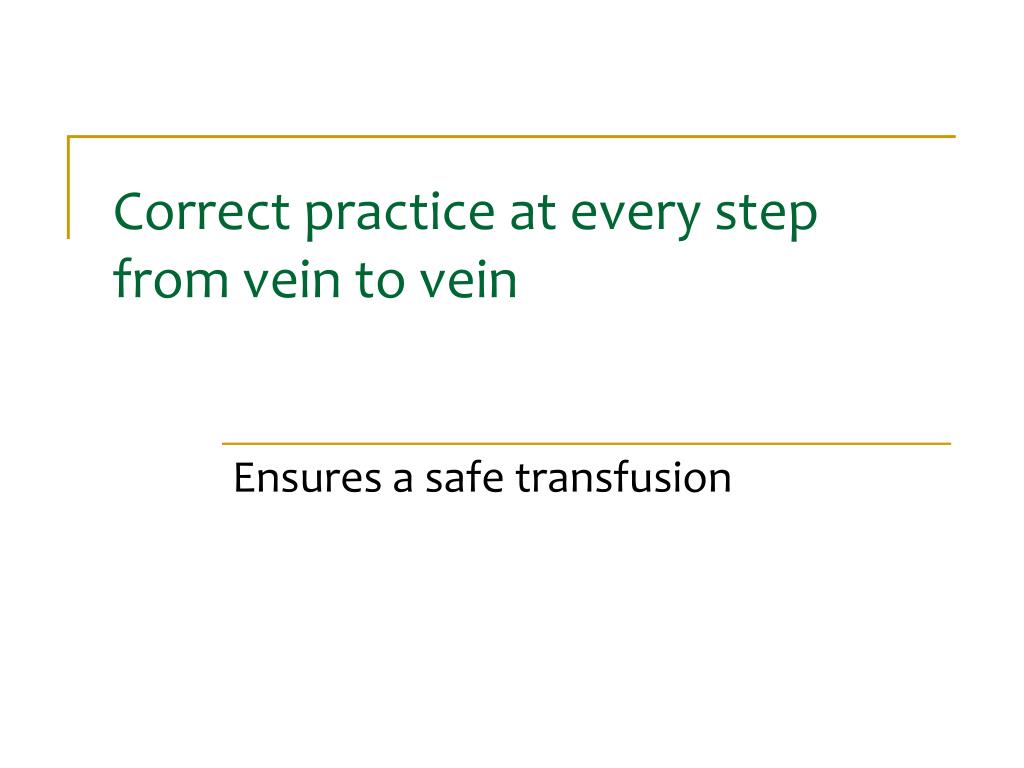 Correct practice at every step from vein to vein

Ensures a safe transfusion